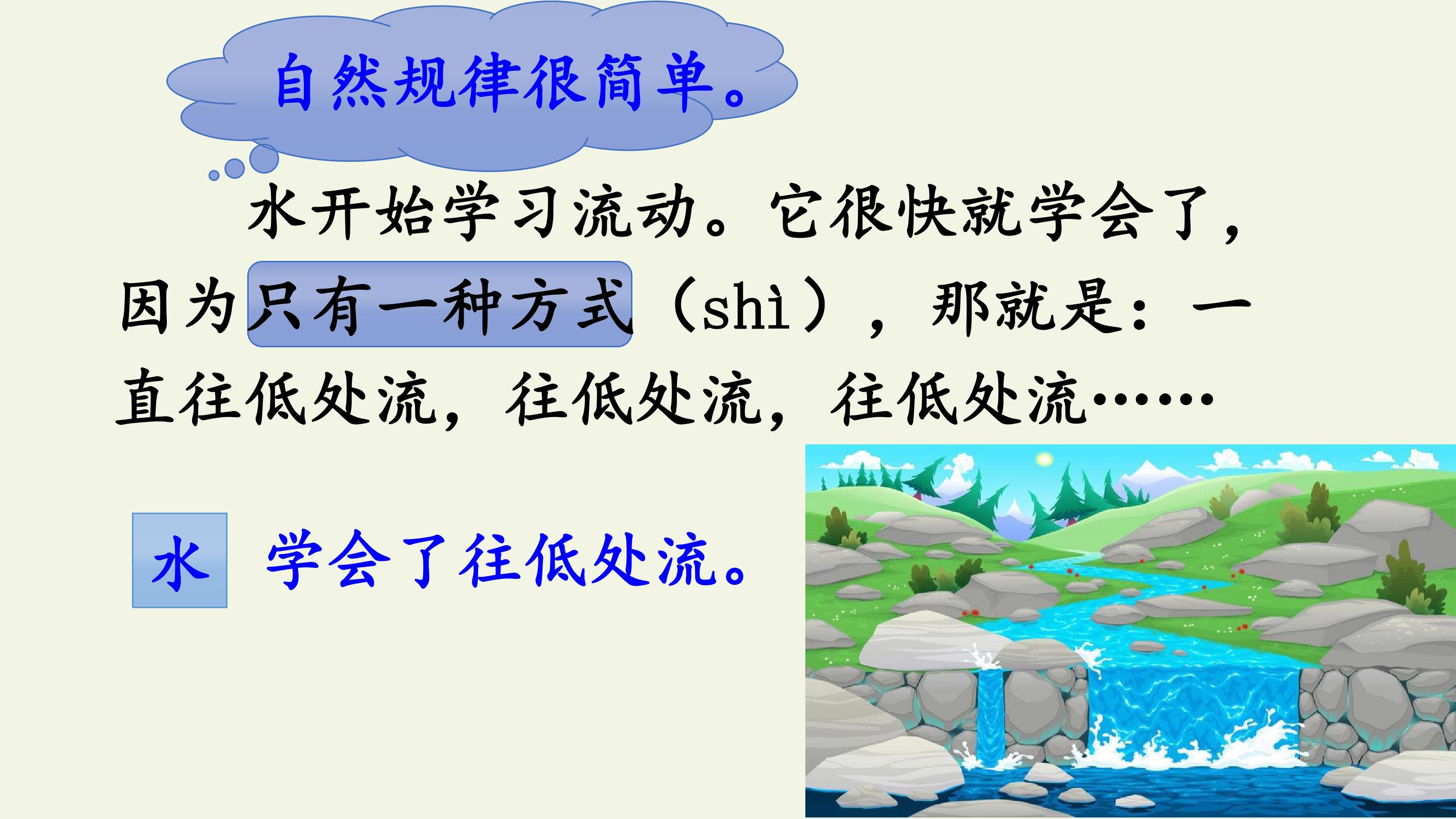 自然规律很简单。

水开始学习流动。它很快就学会了，因为只有一种方式（shì），那就是：一直往低处流，往低处流，往低处流……

水 学会了往低处流。